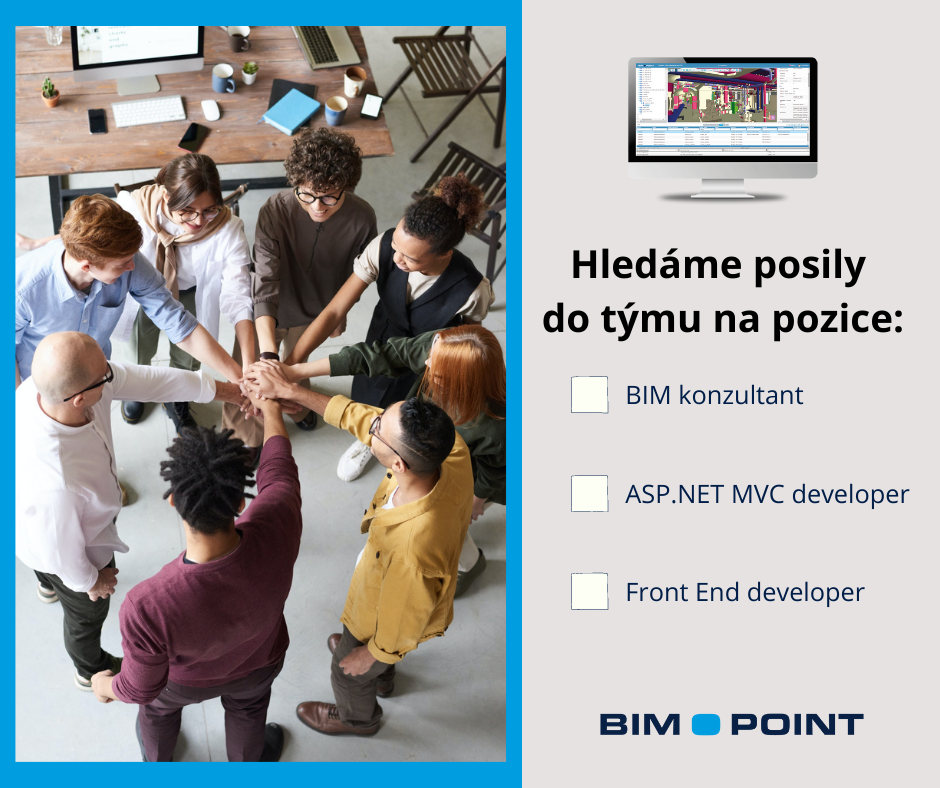 Hledáme posily do týmu na pozice:

BIM konzultant

ASP.NET MVC developer

Front End developer

BIM POINT